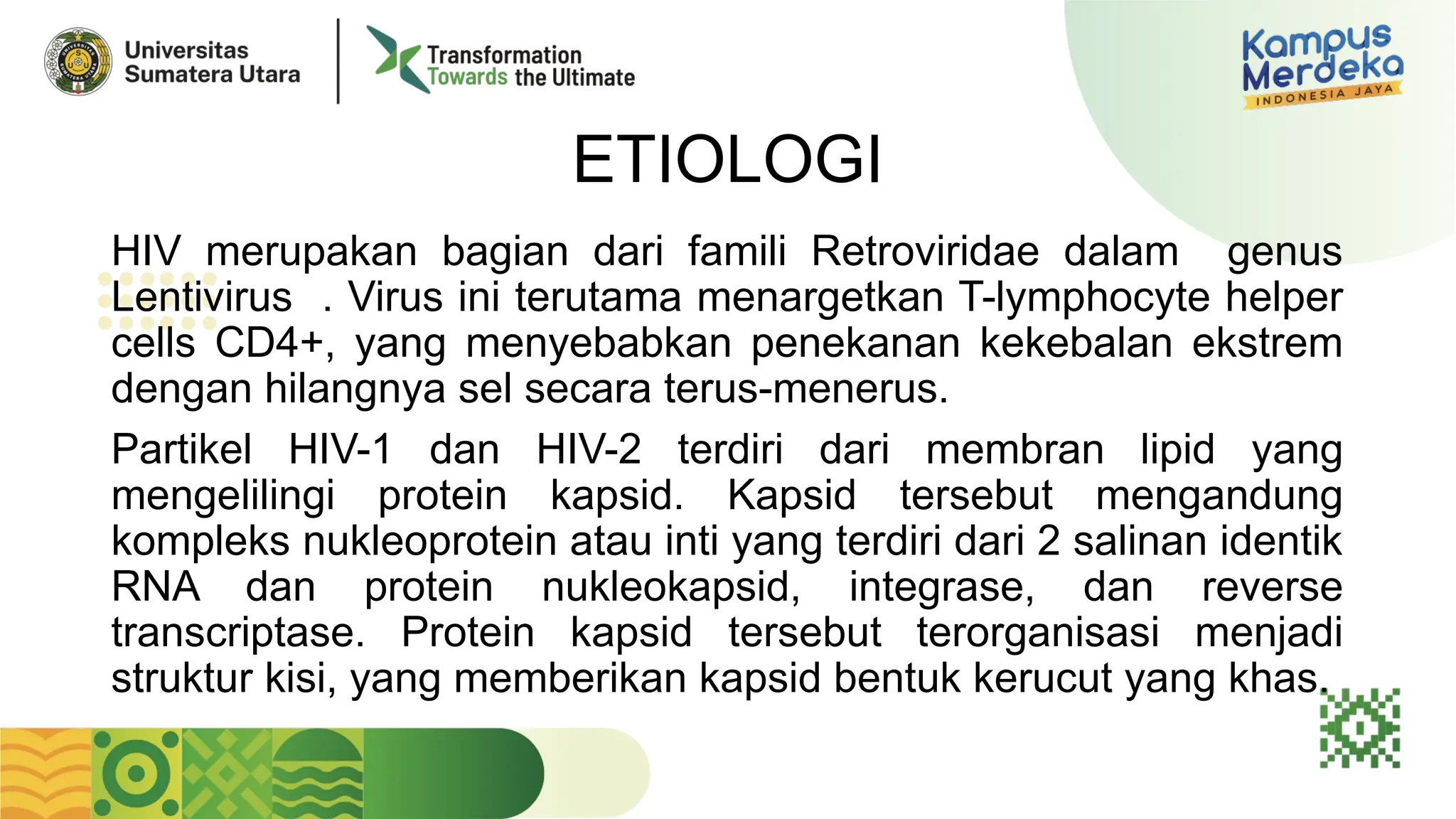 Universitas Sumatera Utara

Transformation Towards the Ultimate

Kampus Merdeka
INDONESIA JAYA

ETIOLOGI

HIV merupakan bagian dari famili Retroviridae dalam genus Lentivirus . Virus ini terutama menargetkan T-lymphocyte helper cells CD4+, yang menyebabkan penekanan kekebalan ekstrem dengan hilangnya sel secara terus-menerus.

Partikel HIV-1 dan HIV-2 terdiri dari membran lipid yang mengelilingi protein kapsid. Kapsid tersebut mengandung kompleks nukleoprotein atau inti yang terdiri dari 2 salinan identik RNA dan protein nukleokapsid, integrase, dan reverse transcriptase. Protein kapsid tersebut terorganisasi menjadi struktur kisi, yang memberikan kapsid bentuk kerucut yang khas.